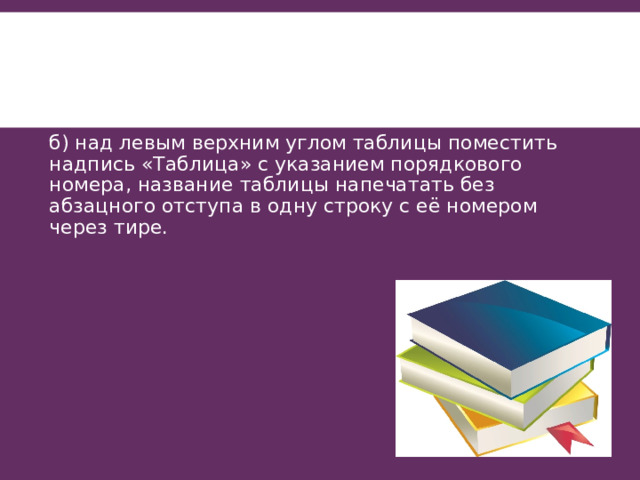 б) над левым верхним углом таблицы поместить надпись «Таблица» с указанием порядкового номера, название таблицы напечатать без абзацного отступа в одну строку с её номером через тире.